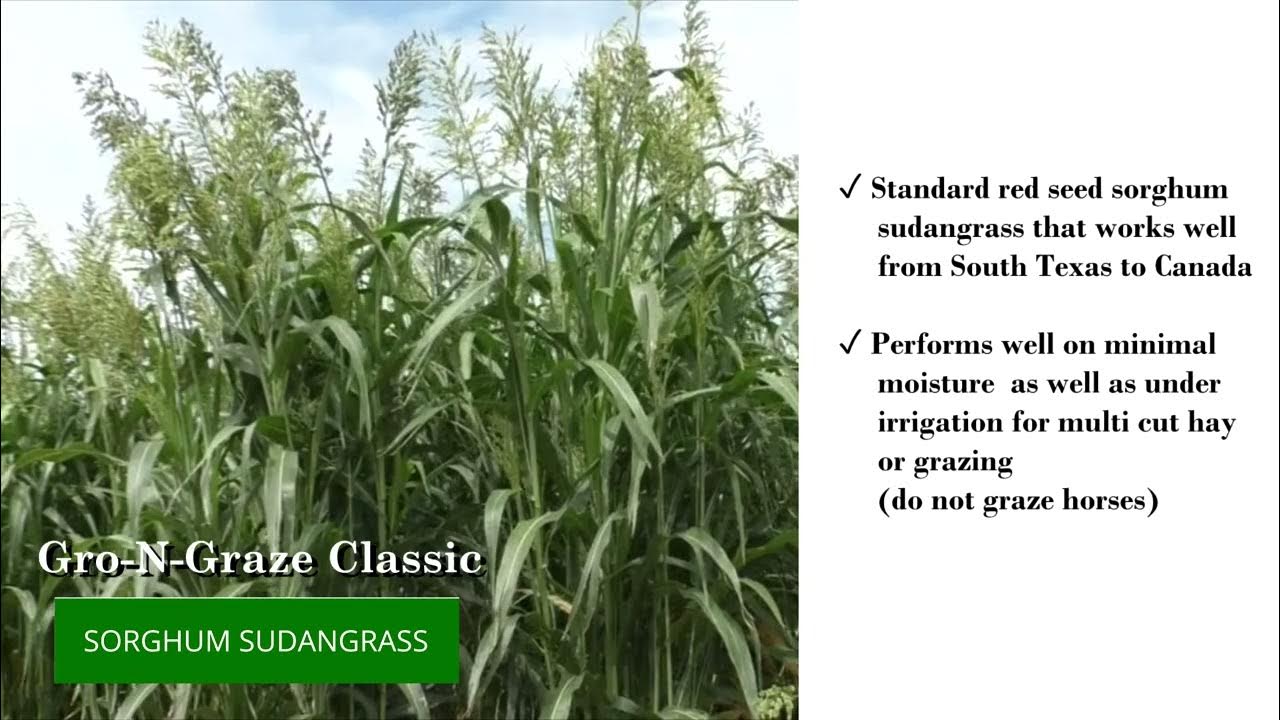 Gro-N-Graze Classic

SORGHUM SUDANGRASS

✓ Standard red seed sorghum sudangrass that works well from South Texas to Canada

✓ Performs well on minimal moisture as well as under irrigation for multi cut hay or grazing
(do not graze horses)